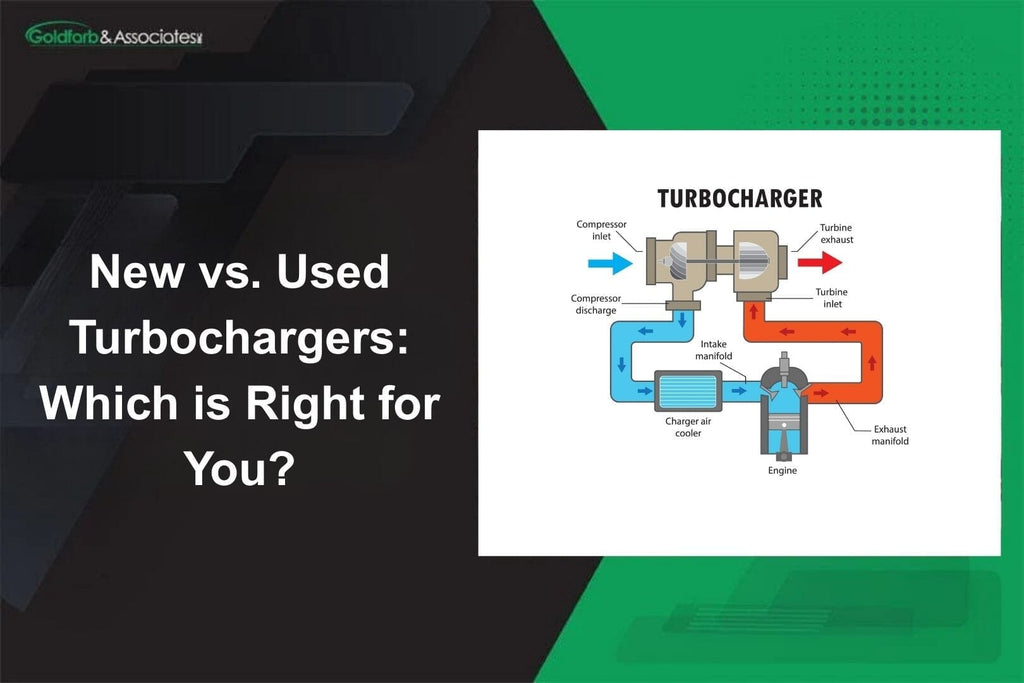 Goldfarb & Associates

New vs. Used Turbochargers: Which is Right for You?

TURBOCHARGER

Compressor inlet

Turbine exhaust

Compressor discharge

Turbine inlet

Intake manifold

Charger air cooler

Exhaust manifold

Engine